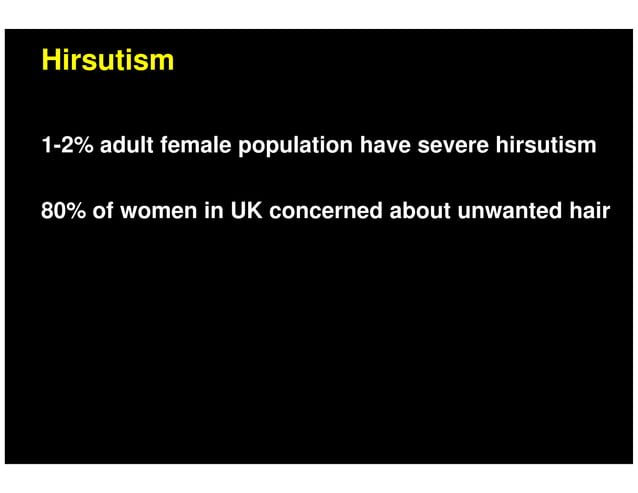 Hirsutism

1-2% adult female population have severe hirsutism

80% of women in UK concerned about unwanted hair